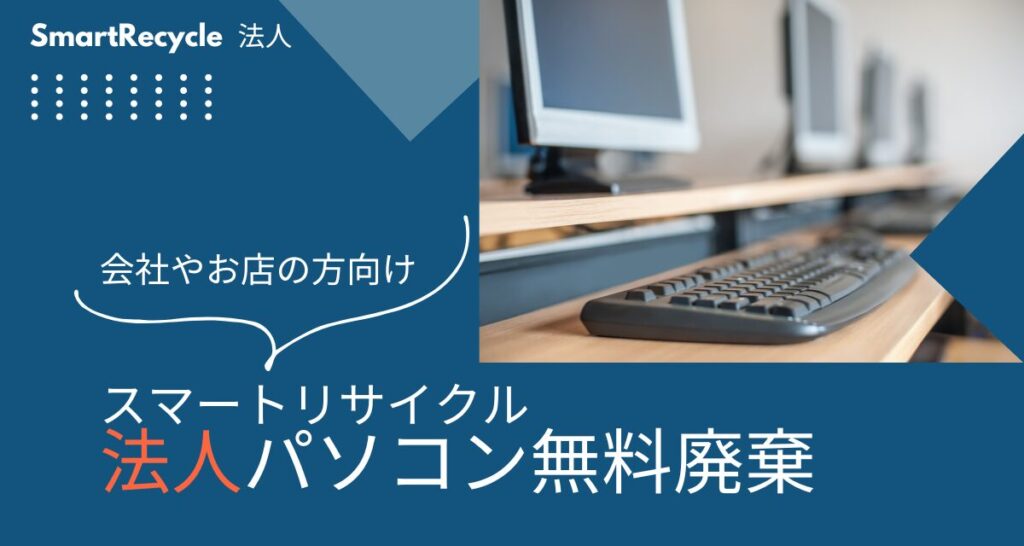 SmartRecycle 法人

会社やお店の方向け

スマートリサイクル
法人パソコン無料廃棄